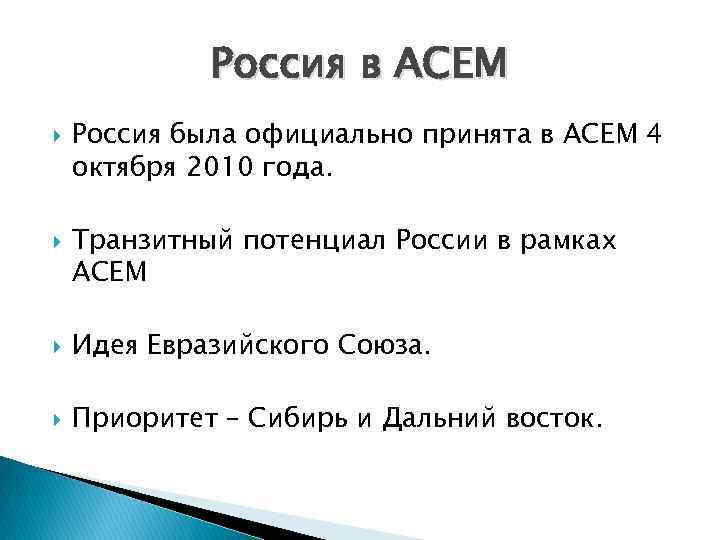 Россия в АСЕМ

Россия была официально принята в АСЕМ 4 октября 2010 года.

Транзитный потенциал России в рамках АСЕМ

Идея Евразийского Союза.

Приоритет – Сибирь и Дальний восток.